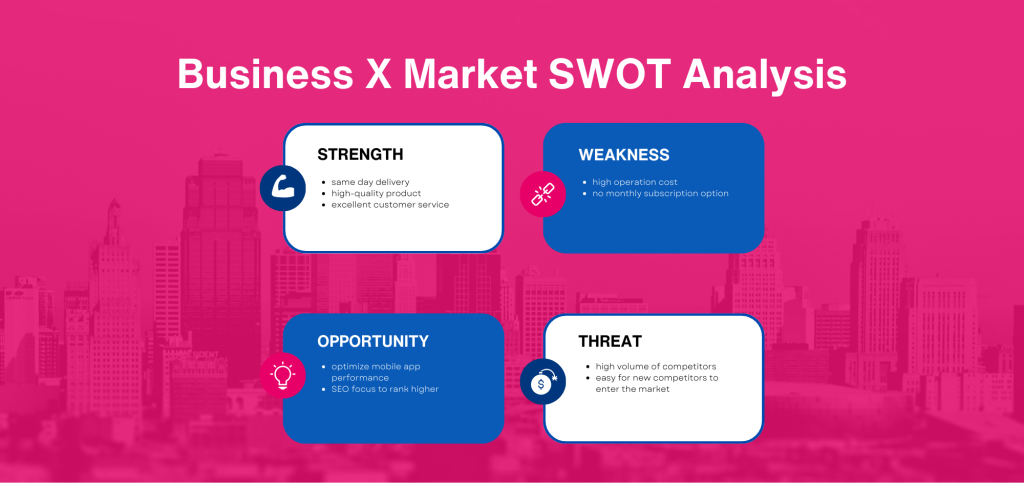 Business X Market SWOT Analysis

STRENGTH

- same day delivery
- high-quality product
- excellent customer service

WEAKNESS

- high operation cost
- no monthly subscription option

OPPORTUNITY

- optimize mobile app performance
- SEO focus to rank higher

THREAT

- high volume of competitors
- easy for new competitors to enter the market